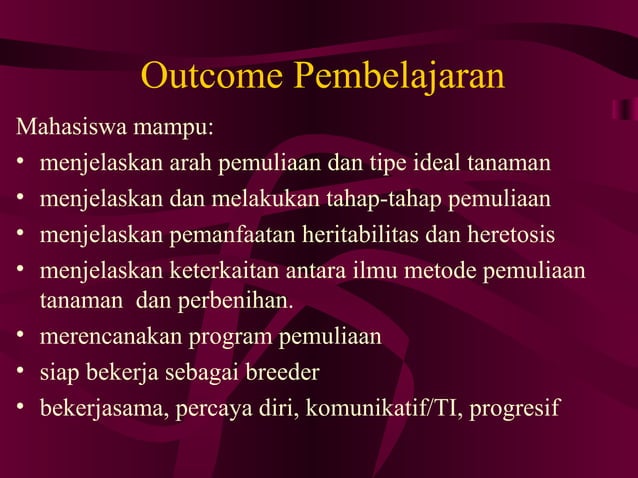 Outcome Pembelajaran

Mahasiswa mampu:

• menjelaskan arah pemuliaan dan tipe ideal tanaman
• menjelaskan dan melakukan tahap-tahap pemuliaan
• menjelaskan pemanfaatan heritabilitas dan heretosis
• menjelaskan keterkaitan antara ilmu metode pemuliaan tanaman dan perbenihan.
• merencanakan program pemuliaan
• siap bekerja sebagai breeder
• bekerjasama, percaya diri, komunikatif/TI, progresif